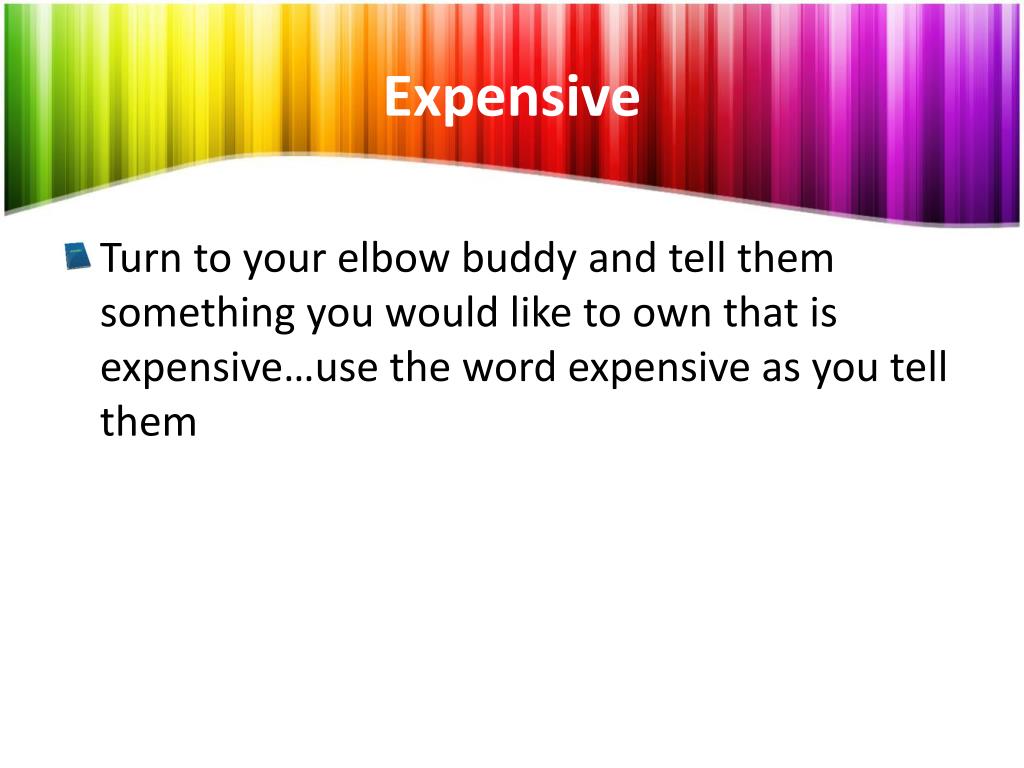 Expensive

Turn to your elbow buddy and tell them something you would like to own that is expensive…use the word expensive as you tell them